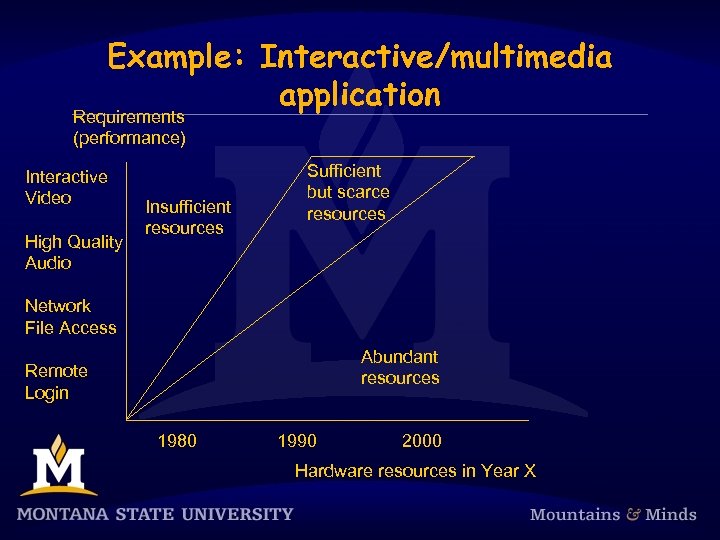 Example: Interactive/multimedia application

Requirements (performance)

Interactive Video

High Quality Audio

Network File Access

Remote Login

Insufficient resources

Sufficient but scarce resources

Abundant resources

1980

1990

2000

Hardware resources in Year X

M

MONTANA STATE UNIVERSITY

Mountains & Minds